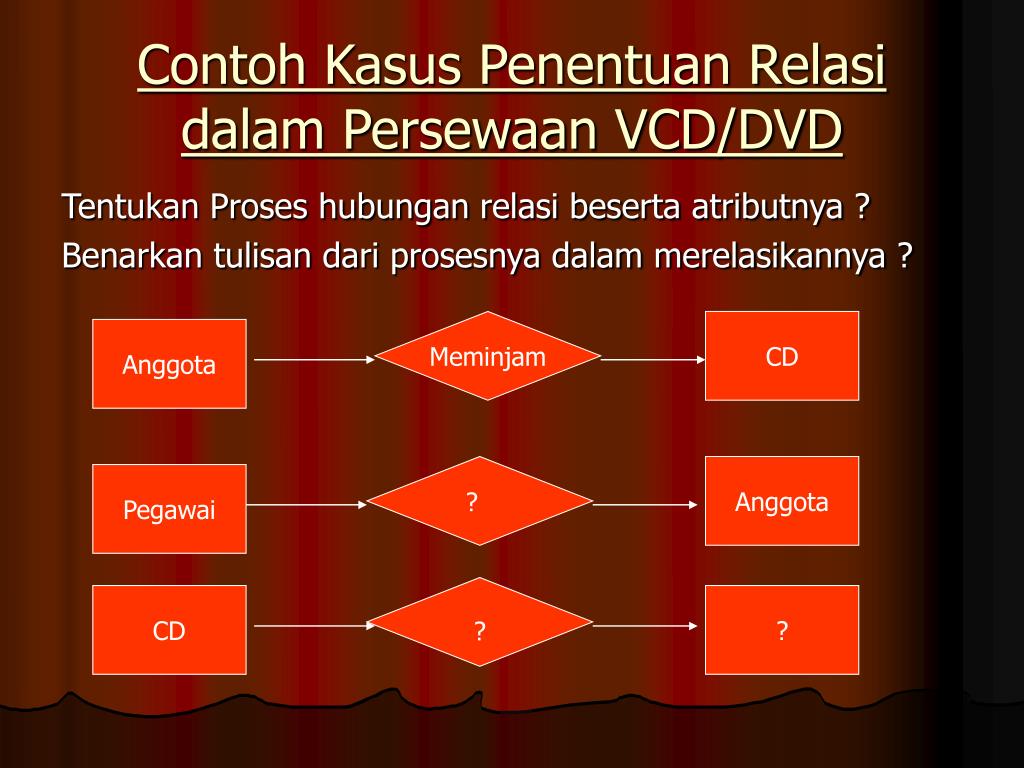 Contoh Kasus Penentuan Relasi dalam Persewaan VCD/DVD

Tentukan Proses hubungan relasi beserta atributnya ?

Benarkan tulisan dari prosesnya dalam merelasikannya ?

Anggota

Meminjam

CD

Pegawai

?

Anggota

CD

?

?